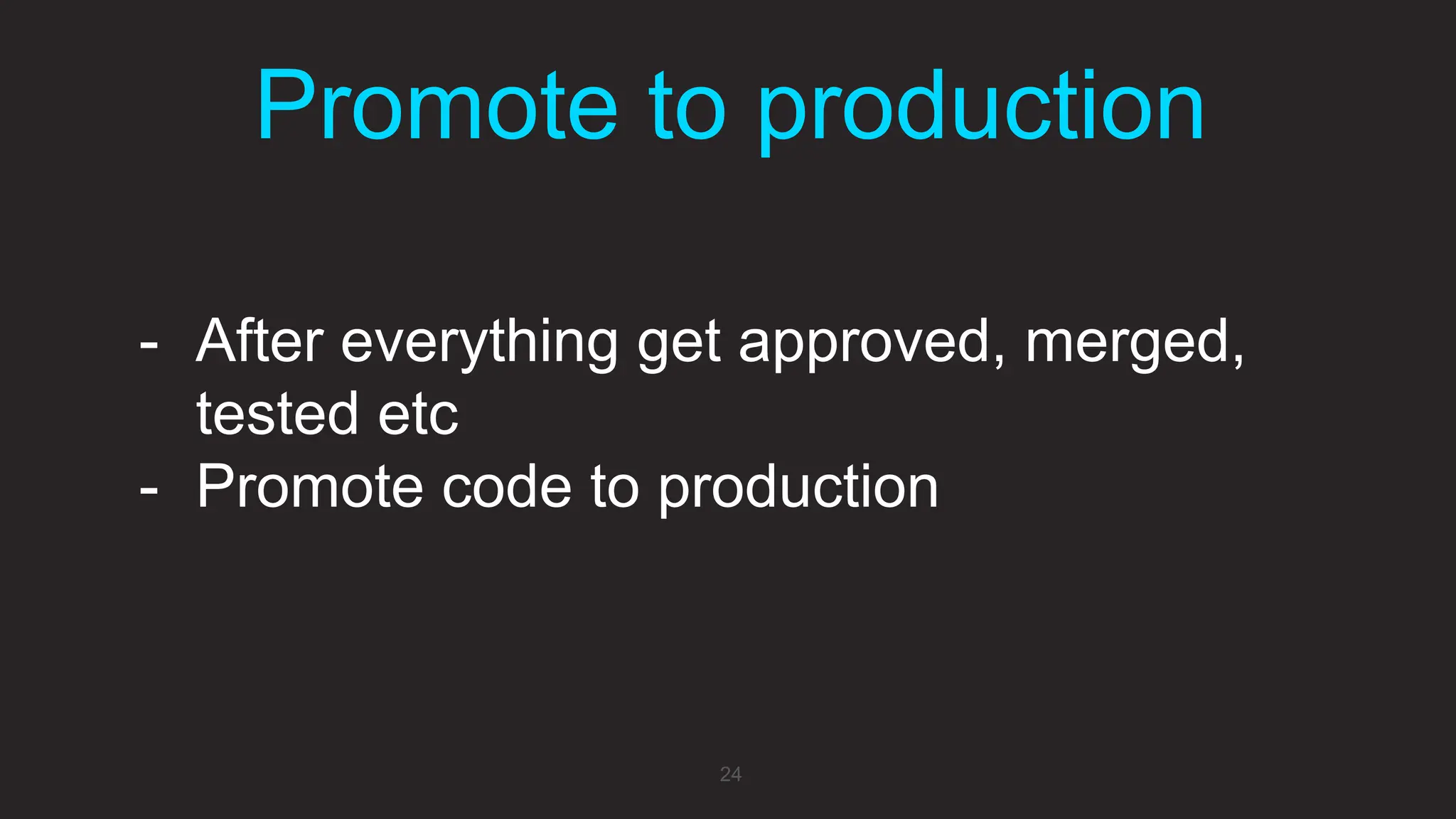 Promote to production

- After everything get approved, merged, tested etc
- Promote code to production

24